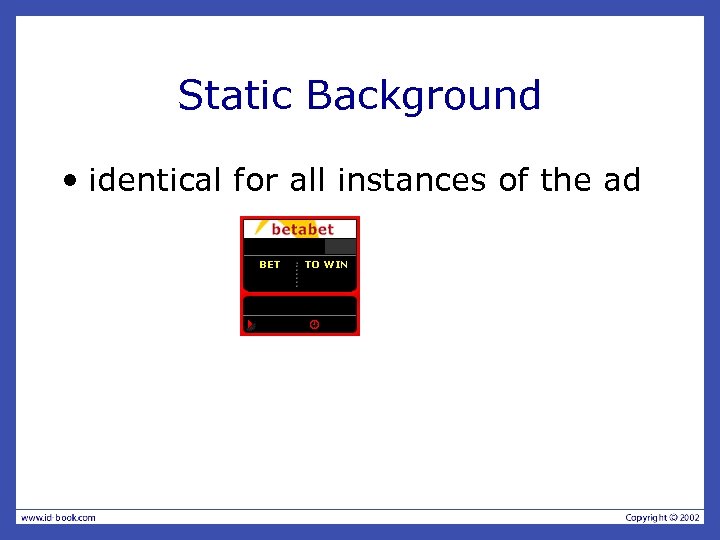 Static Background

• identical for all instances of the ad

betabet

BET

TO WIN

www.id-book.com

Copyright © 2002